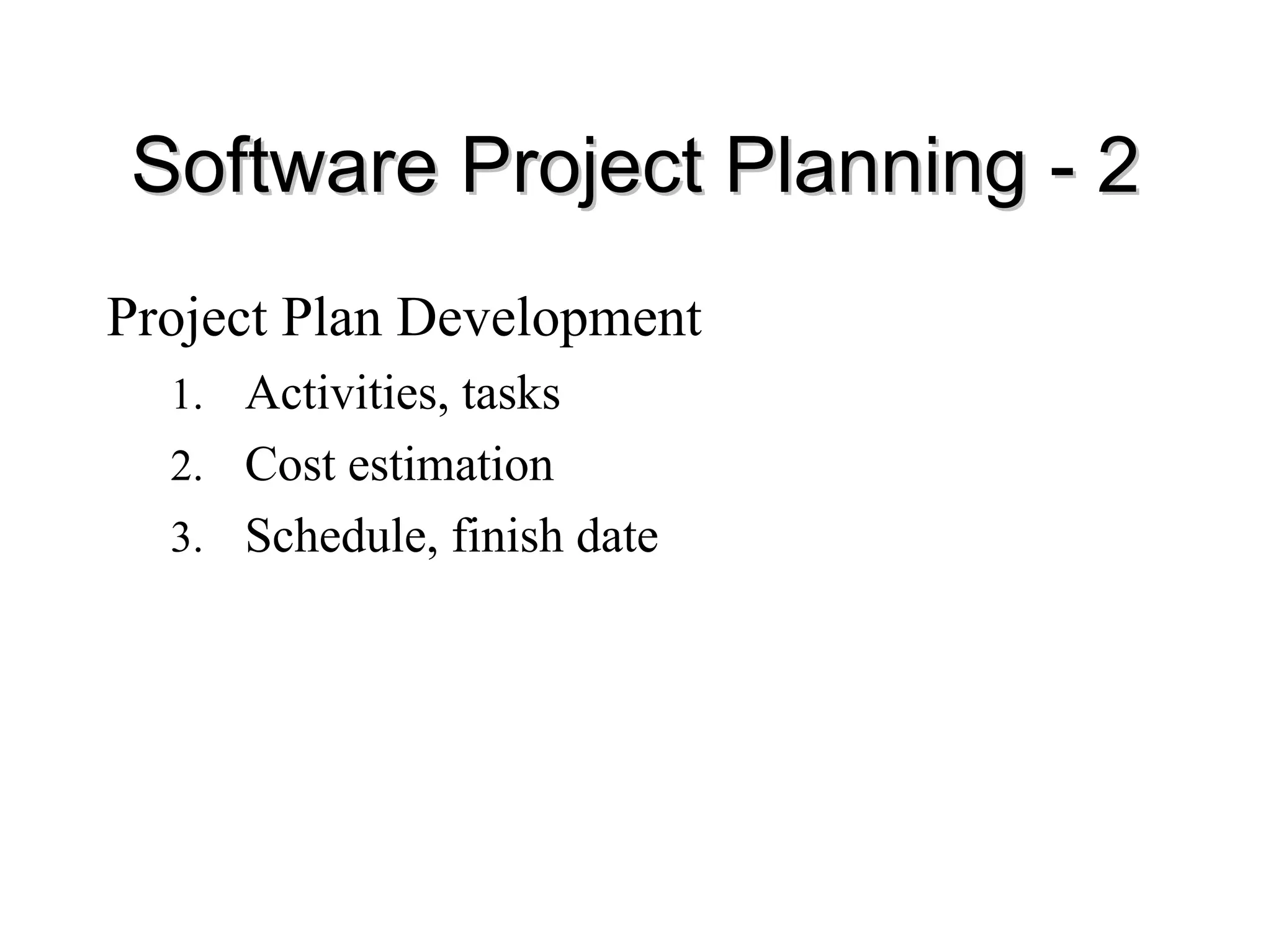 Software Project Planning - 2

Project Plan Development

1. Activities, tasks
2. Cost estimation
3. Schedule, finish date